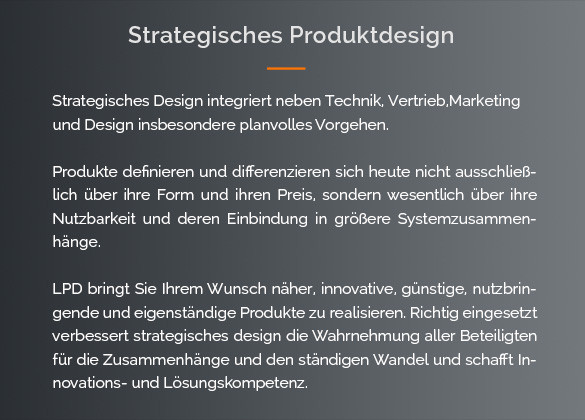 Strategisches Produktdesign

Strategisches Design integriert neben Technik, Vertrieb,Marketing und Design insbesondere planvolles Vorgehen.

Produkte definieren und differenzieren sich heute nicht ausschließlich über ihre Form und ihren Preis, sondern wesentlich über ihre Nutzbarkeit und deren Einbindung in größere Systemzusammenhänge.

LPD bringt Sie Ihrem Wunsch näher, innovative, günstige, nutzbringende und eigenständige Produkte zu realisieren. Richtig eingesetzt verbessert strategisches design die Wahrnehmung aller Beteiligten für die Zusammenhänge und den ständigen Wandel und schafft Innovations- und Lösungskompetenz.